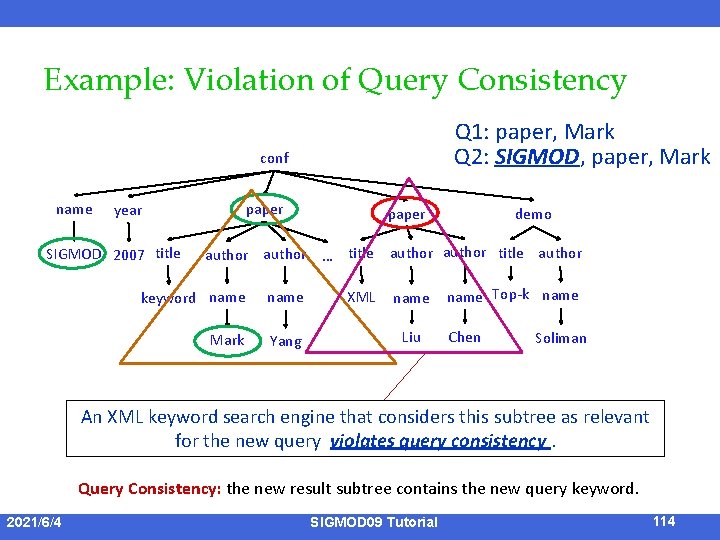 Example: Violation of Query Consistency

Q1: paper, Mark
Q2: SIGMOD, paper, Mark

conf

name year paper paper demo

SIGMOD 2007 title author author … title author author title author

keyword name name XML name name Top-k name

Mark Yang Liu Chen Soliman

An XML keyword search engine that considers this subtree as relevant for the new query violates query consistency .

Query Consistency: the new result subtree contains the new query keyword.

2021/6/4 SIGMOD09 Tutorial 114